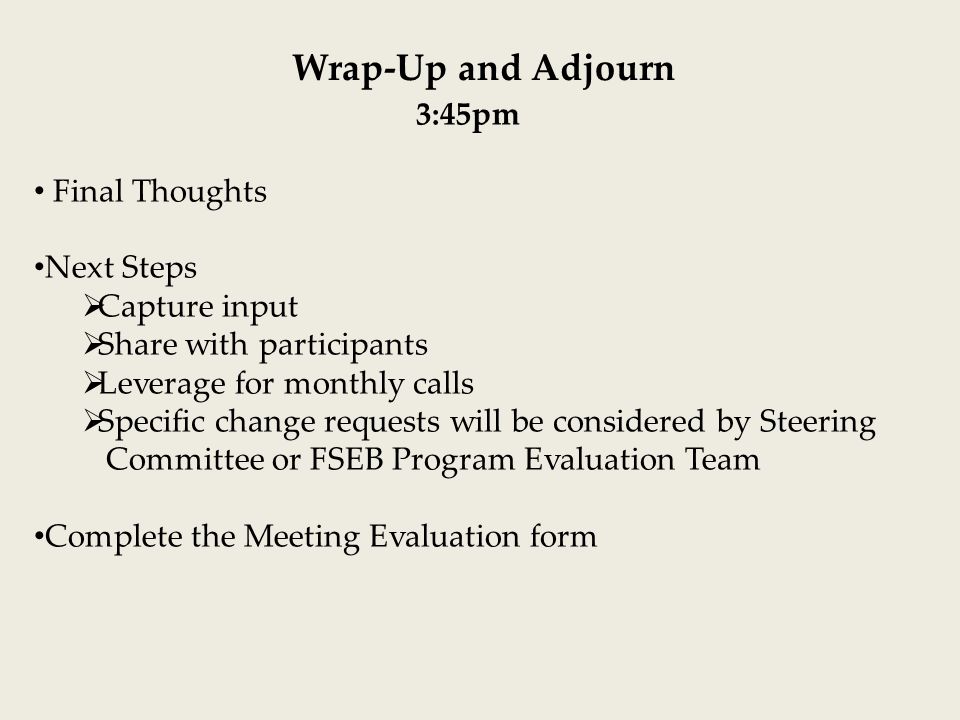 Wrap-Up and Adjourn
3:45pm

• Final Thoughts

•Next Steps
➢Capture input
➢Share with participants
➢Leverage for monthly calls
➢Specific change requests will be considered by Steering Committee or FSEB Program Evaluation Team

•Complete the Meeting Evaluation form